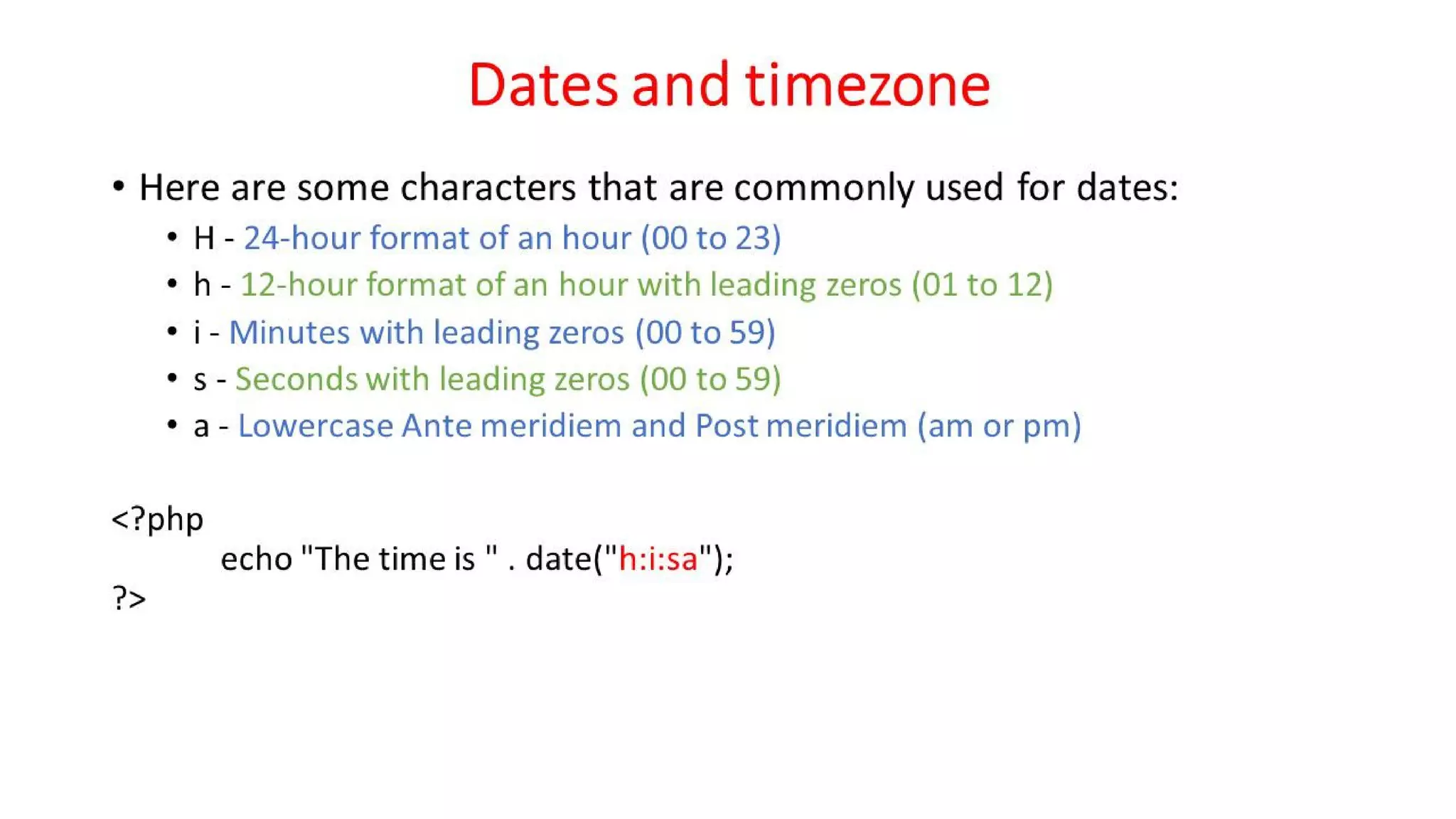 Dates and timezone

• Here are some characters that are commonly used for dates:
  • H - 24-hour format of an hour (00 to 23)
  • h - 12-hour format of an hour with leading zeros (01 to 12)
  • i - Minutes with leading zeros (00 to 59)
  • s - Seconds with leading zeros (00 to 59)
  • a - Lowercase Ante meridiem and Post meridiem (am or pm)

<?php
echo "The time is " . date("h:i:sa");
?>